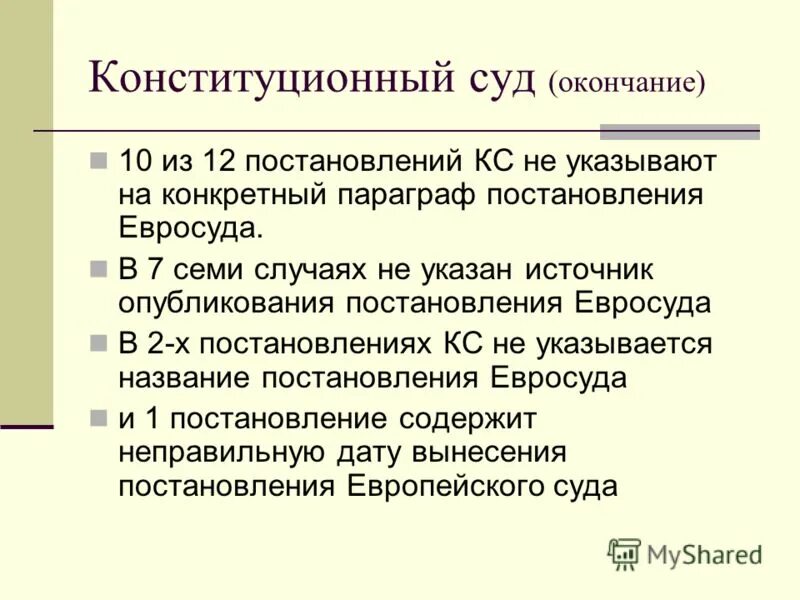 Конституционный суд (окончание)

10 из 12 постановлений КС не указывают на конкретный параграф постановления Евросуда.

В 7 семи случаях не указан источник опубликования постановления Евросуда

В 2-х постановлениях КС не указывается название постановления Евросуда

и 1 постановление содержит неправильную дату вынесения постановления Европейского суда

MyShared